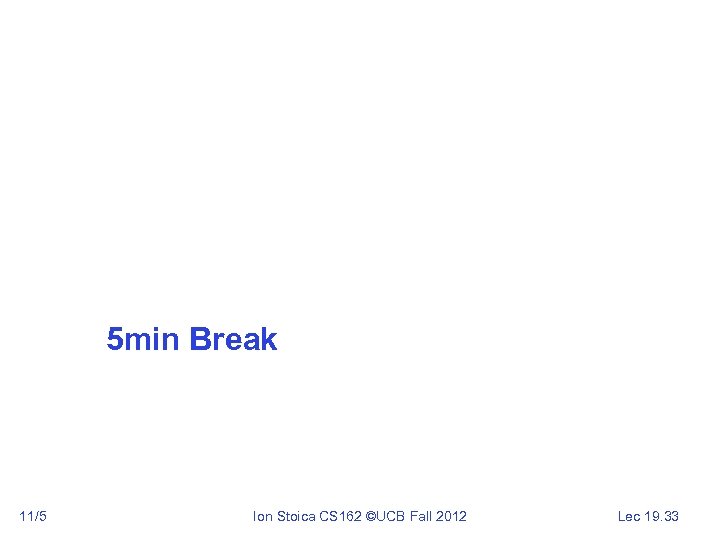 5min Break

11/5 Ion Stoica CS162 ©UCB Fall 2012 Lec 19.33